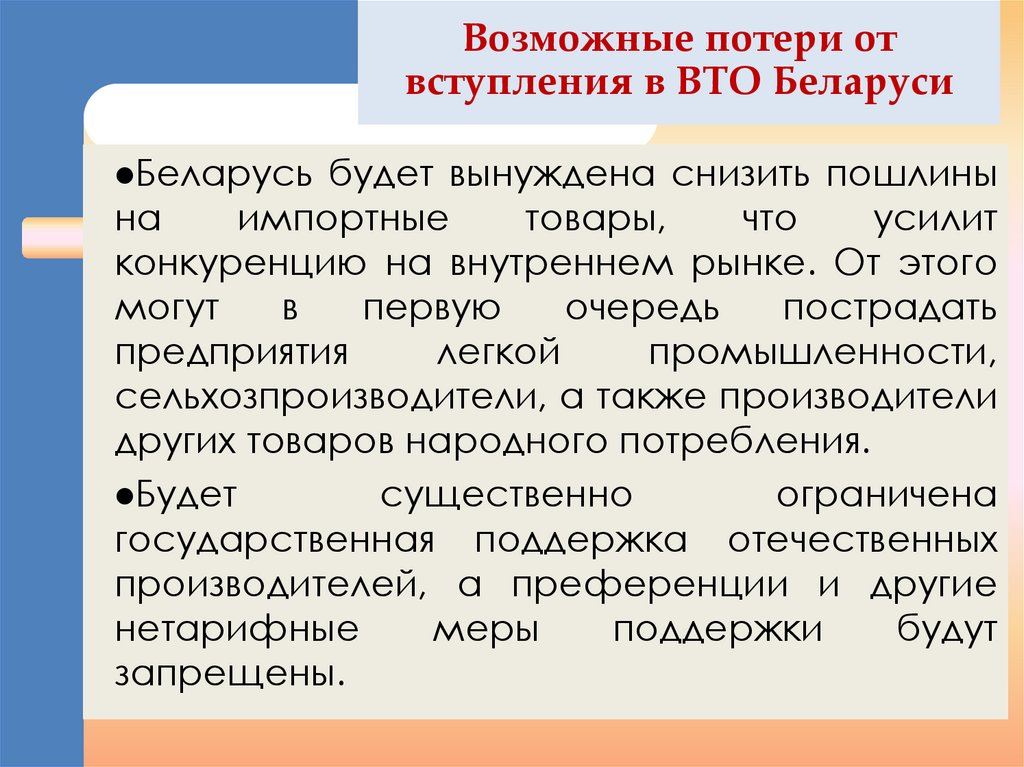 Возможные потери от вступления в ВТО Беларуси

●Беларусь будет вынуждена снизить пошлины на импортные товары, что усилит конкуренцию на внутреннем рынке. От этого могут в первую очередь пострадать предприятия легкой промышленности, сельхозпроизводители, а также производители других товаров народного потребления.

●Будет существенно ограничена государственная поддержка отечественных производителей, а преференции и другие нетарифные меры поддержки будут запрещены.